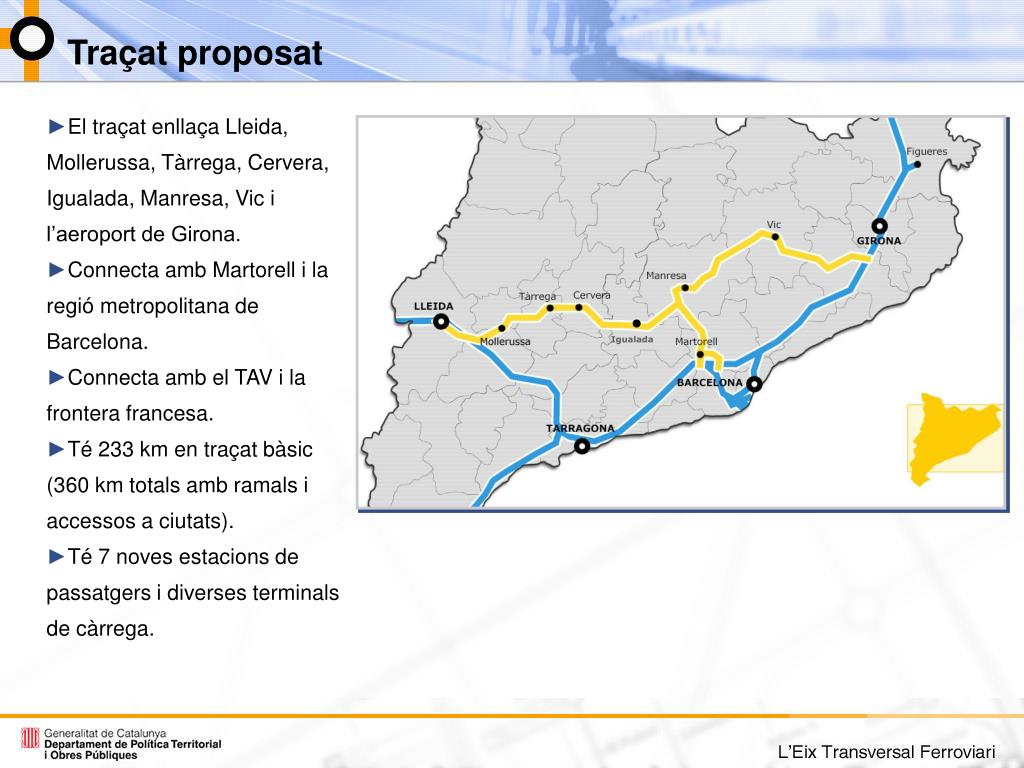 Traçat proposat

►El traçat enllaça Lleida, Mollerussa, Tàrrega, Cervera, Igualada, Manresa, Vic i l'aeroport de Girona.

►Connecta amb Martorell i la regió metropolitana de Barcelona.

►Connecta amb el TAV i la frontera francesa.

►Té 233 km en traçat bàsic (360 km totals amb ramals i accessos a ciutats).

►Té 7 noves estacions de passatgers i diverses terminals de càrrega.

Figueres
Vic
GIRONA
Manresa
Tàrrega
Cervera
LLEIDA
Mollerussa
Igualada
Martorell
BARCELONA
TARRAGONA

Generalitat de Catalunya
Departament de Política Territorial i Obres Públiques

L'Eix Transversal Ferroviari